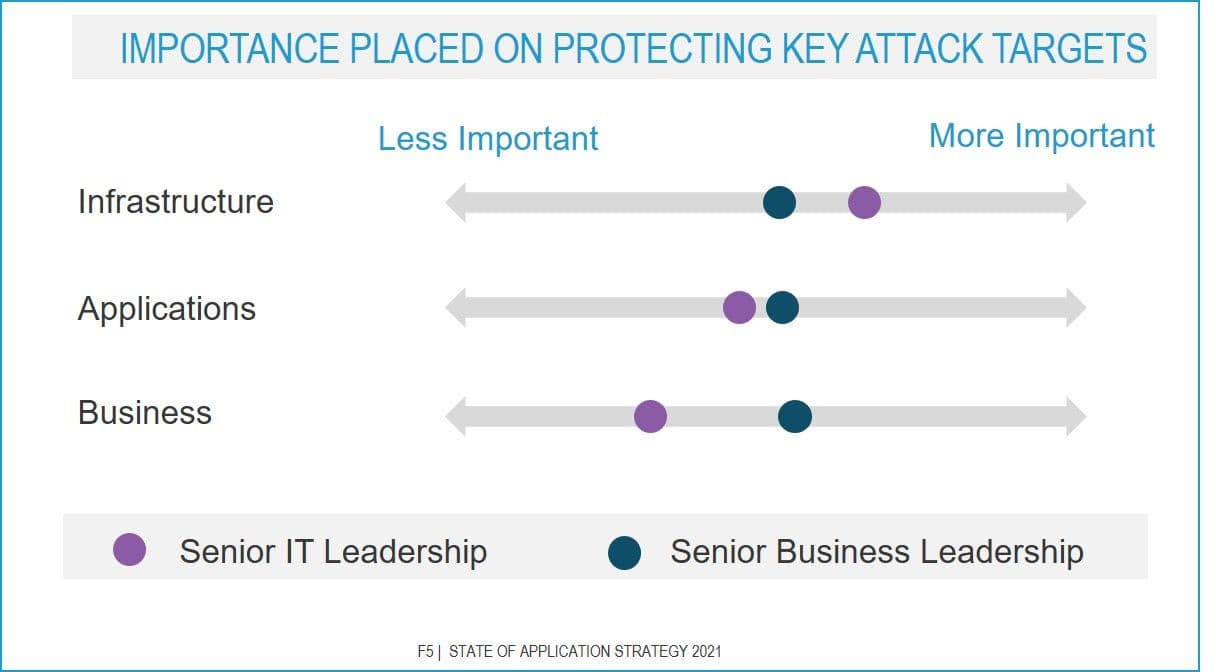 IMPORTANCE PLACED ON PROTECTING KEY ATTACK TARGETS

Less Important

More Important

Infrastructure

Applications

Business

Senior IT Leadership

Senior Business Leadership

F5 | STATE OF APPLICATION STRATEGY 2021